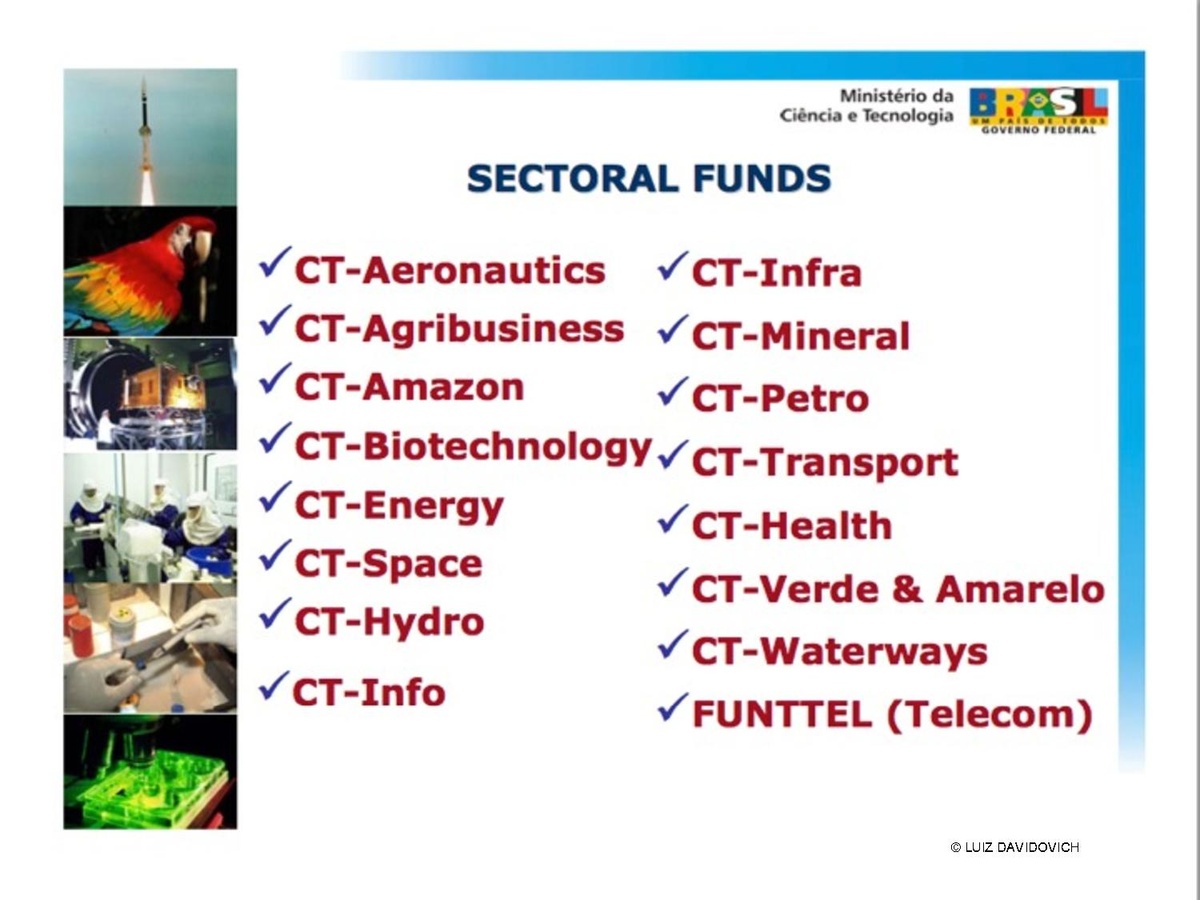 Ministério da Ciência e Tecnologia

BRASIL
UM PAÍS DE TODOS
GOVERNO FEDERAL

SECTORAL FUNDS

✓CT-Aeronautics
✓CT-Agribusiness
✓CT-Amazon
✓CT-Biotechnology
✓CT-Energy
✓CT-Space
✓CT-Hydro
✓CT-Info

✓CT-Infra
✓CT-Mineral
✓CT-Petro
✓CT-Transport
✓CT-Health
✓CT-Verde & Amarelo
✓CT-Waterways
✓FUNTTEL (Telecom)

© LUIZ DAVIDOVICH